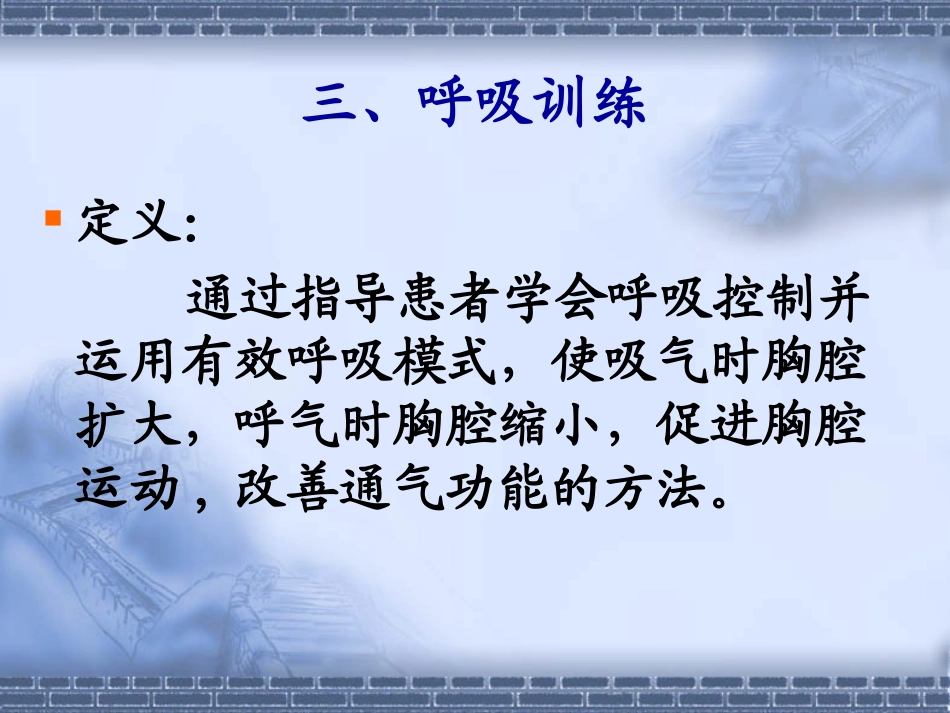 三、呼吸训练

定义:

通过指导患者学会呼吸控制并运用有效呼吸模式，使吸气时胸腔扩大，呼气时胸腔缩小，促进胸腔运动，改善通气功能的方法。